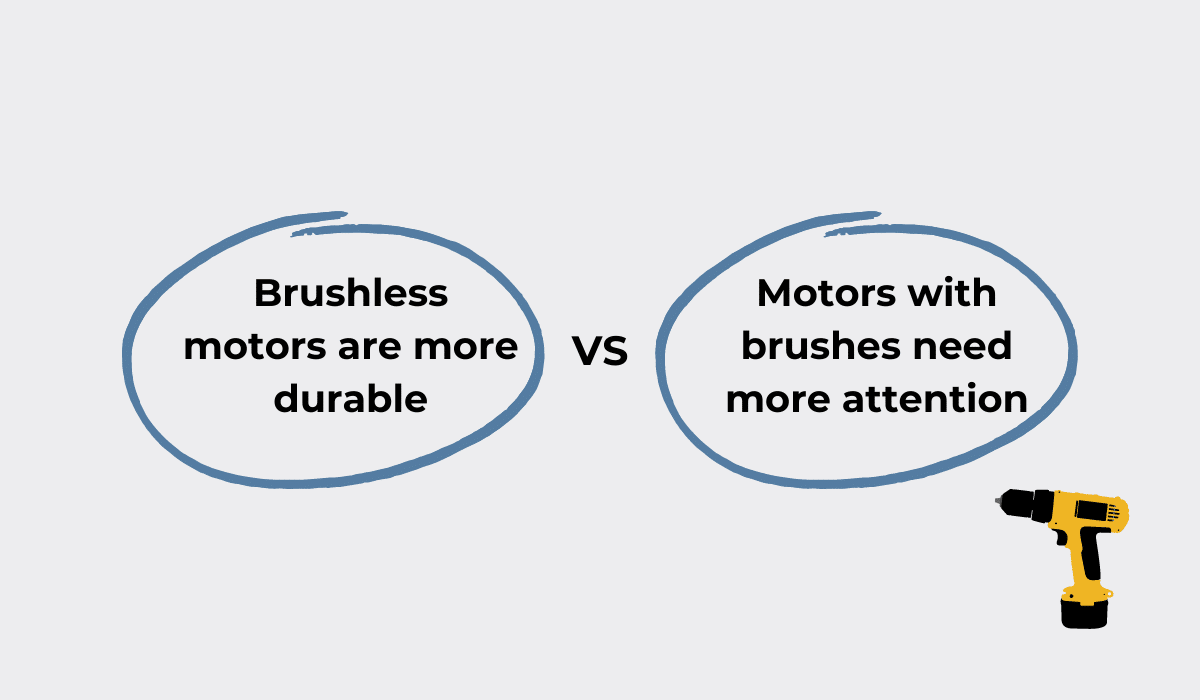 Brushless motors are more durable

VS

Motors with brushes need more attention